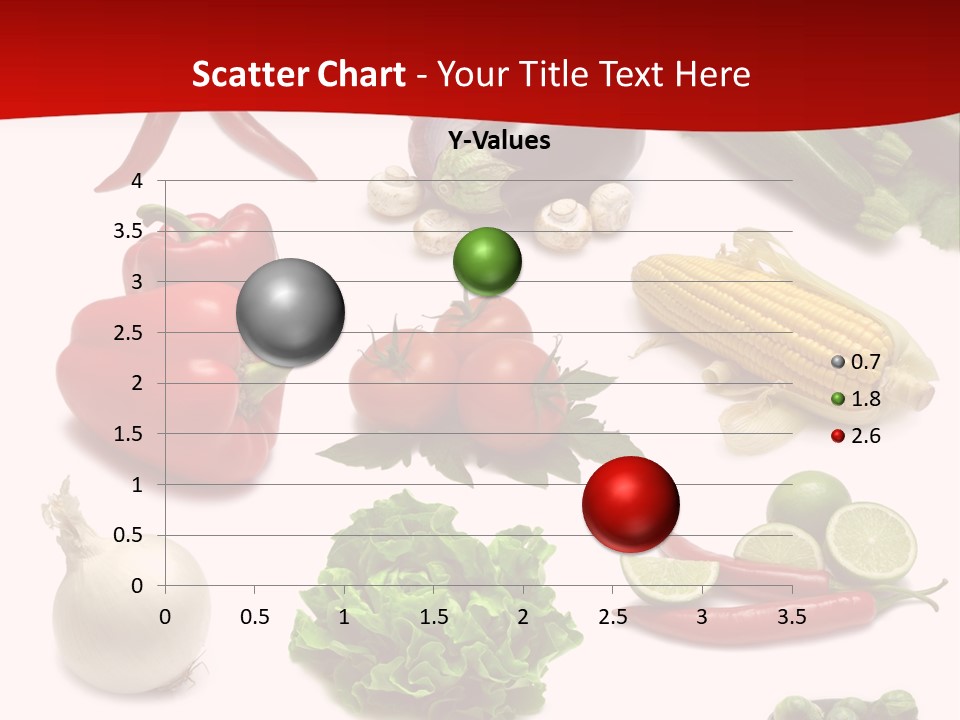 Scatter Chart - Your Title Text Here

Y-Values

4
3.5
3
2.5
2
1.5
1
0.5
0

0 0.5 1 1.5 2 2.5 3 3.5

0.7
1.8
2.6